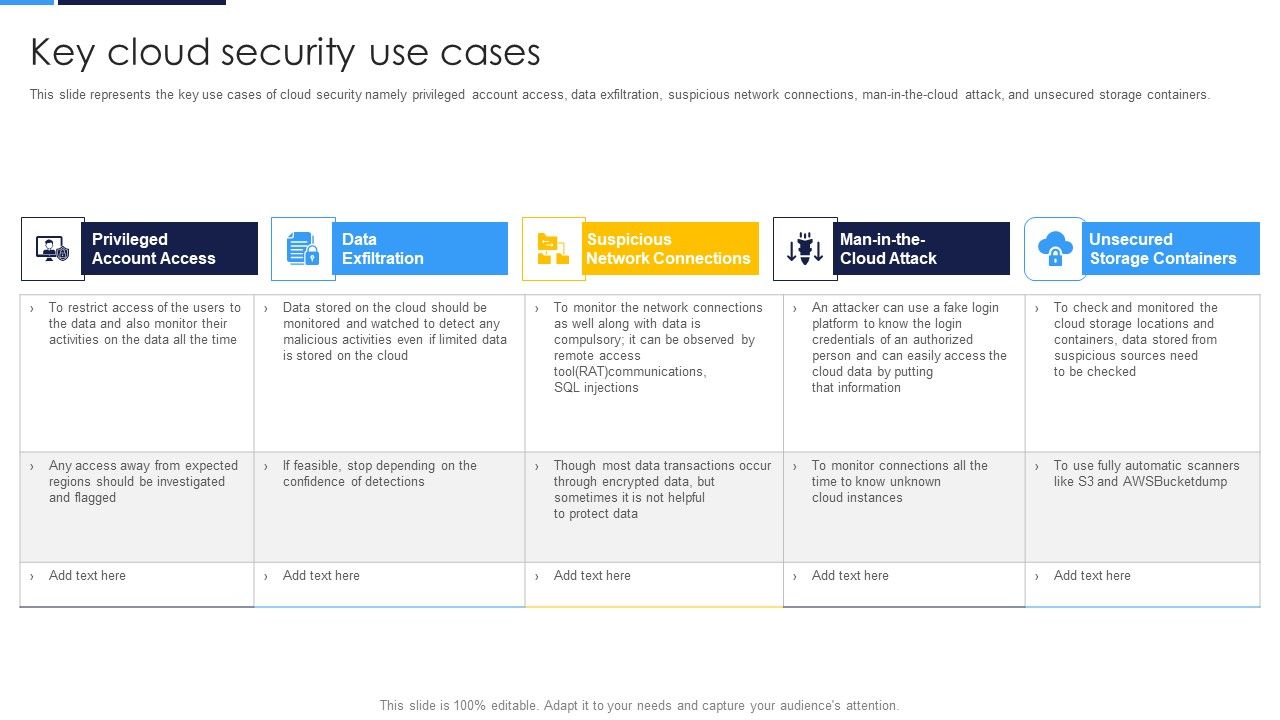 Key cloud security use cases

This slide represents the key use cases of cloud security namely privileged account access, data exfiltration, suspicious network connections, man-in-the-cloud attack, and unsecured storage containers.

| Privileged Account Access | Data Exfiltration | Suspicious Network Connections | Man-in-the-Cloud Attack | Unsecured Storage Containers |
|---|---|---|---|---|
| › To restrict access of the users to the data and also monitor their activities on the data all the time | › Data stored on the cloud should be monitored and watched to detect any malicious activities even if limited data is stored on the cloud | › To monitor the network connections as well along with data is compulsory; it can be observed by remote access tool(RAT)communications, SQL injections | › An attacker can use a fake login platform to know the login credentials of an authorized person and can easily access the cloud data by putting that information | › To check and monitored the cloud storage locations and containers, data stored from suspicious sources need to be checked |
| › Any access away from expected regions should be investigated and flagged | › If feasible, stop depending on the confidence of detections | › Though most data transactions occur through encrypted data, but sometimes it is not helpful to protect data | › To monitor connections all the time to know unknown cloud instances | › To use fully automatic scanners like S3 and AWSBucketdump |
| › Add text here | › Add text here | › Add text here | › Add text here | › Add text here |

This slide is 100% editable. Adapt it to your needs and capture your audience's attention.